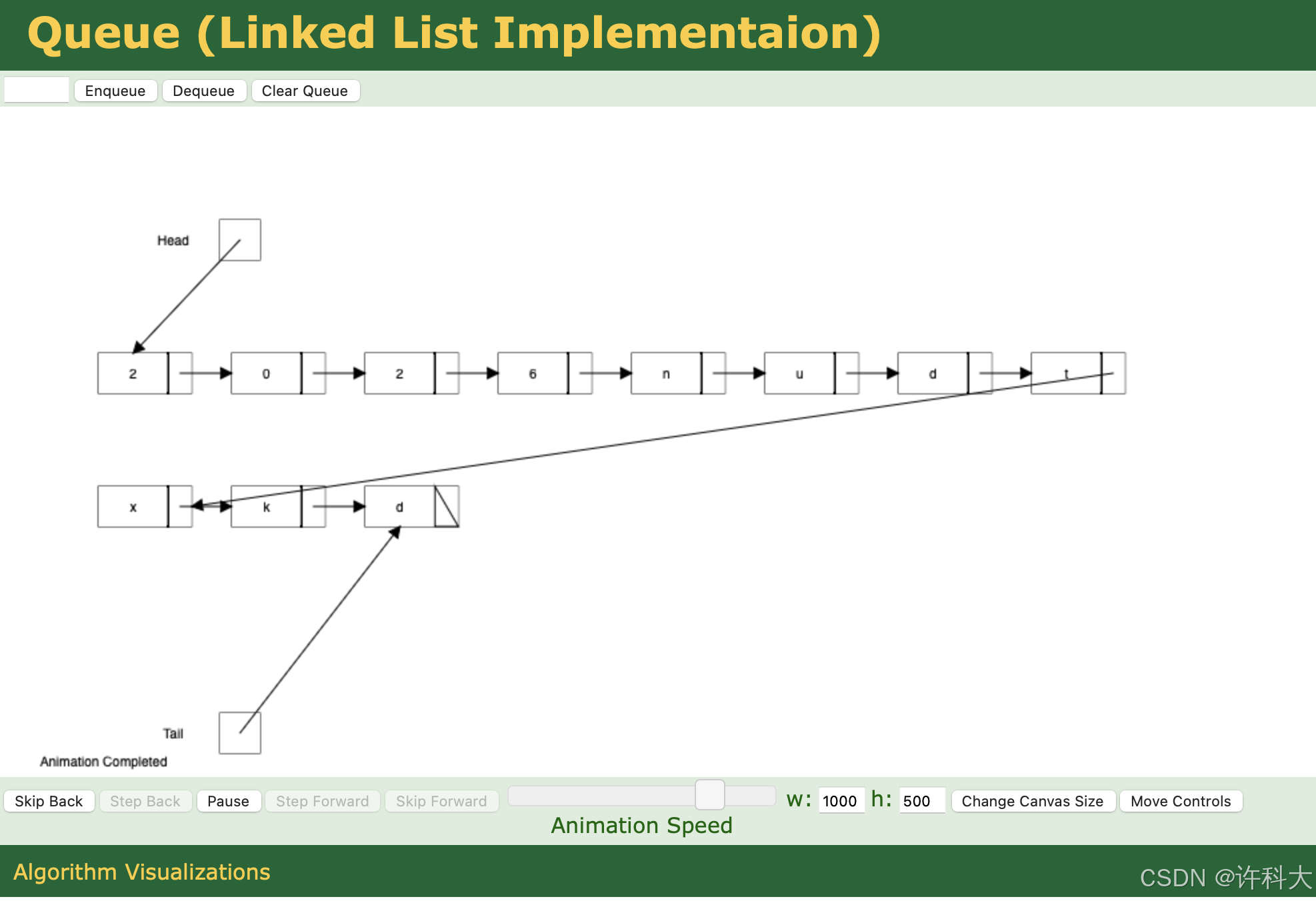 Queue (Linked List Implementaion)

Enqueue Dequeue Clear Queue

Head

2 0 2 6 n u d t

x k d

Tail

Animation Completed

Skip Back Step Back Pause Step Forward Skip Forward w: 1000 h: 500 Change Canvas Size Move Controls

Animation Speed

Algorithm Visualizations

CSDN @许科大